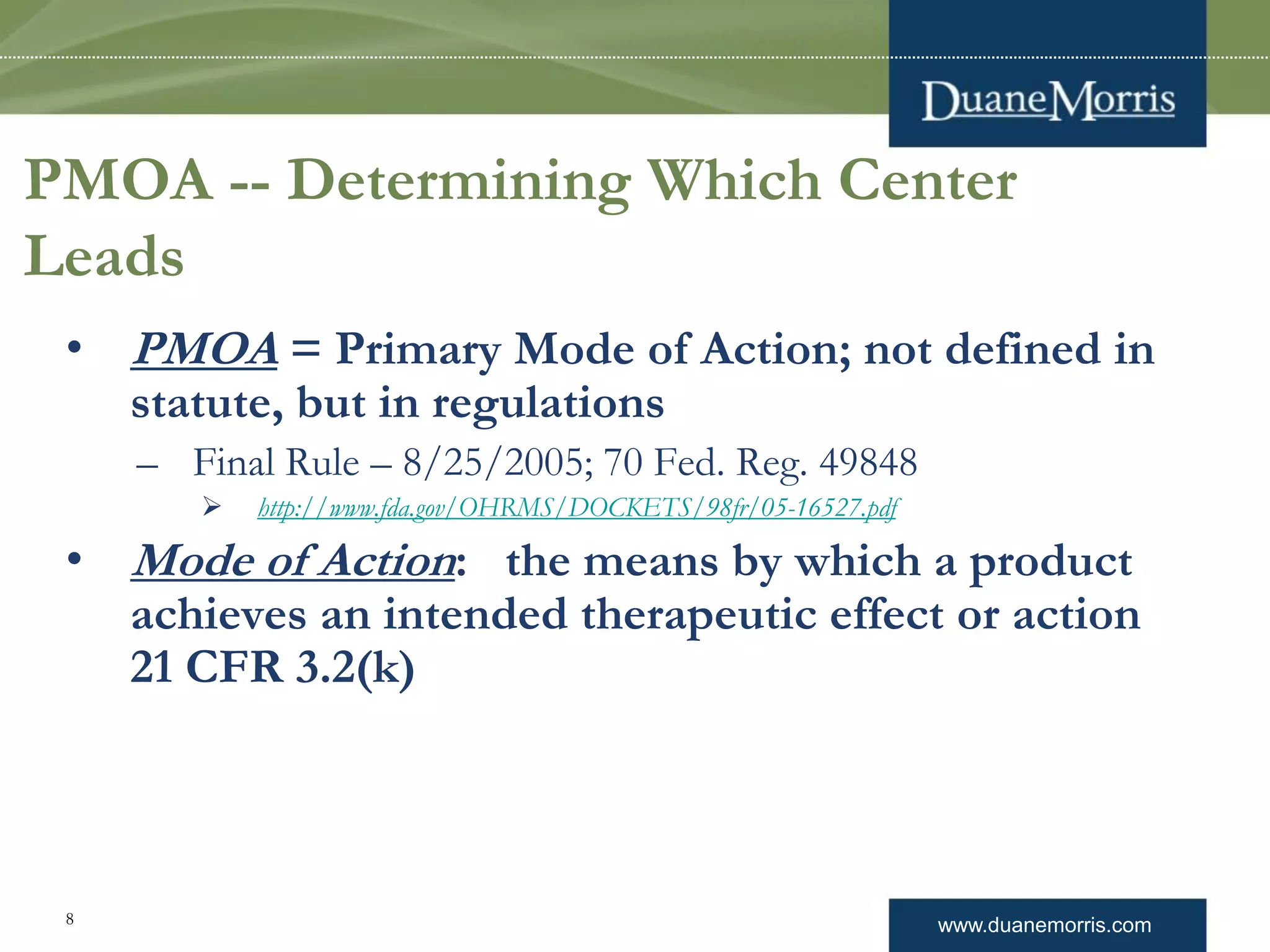 DuaneMorris

PMOA -- Determining Which Center Leads

• PMOA = Primary Mode of Action; not defined in statute, but in regulations

– Final Rule – 8/25/2005; 70 Fed. Reg. 49848

➢ http://www.fda.gov/OHRMS/DOCKETS/98fr/05-16527.pdf

• Mode of Action: the means by which a product achieves an intended therapeutic effect or action 21 CFR 3.2(k)

8

www.duanemorris.com